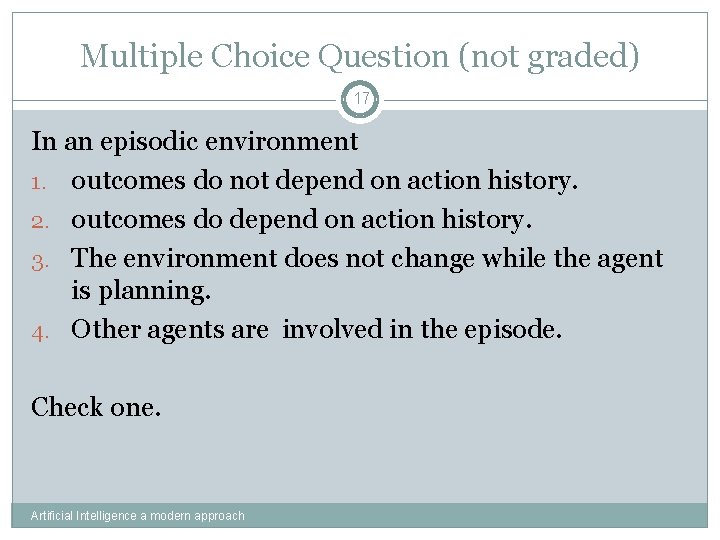 Multiple Choice Question (not graded)

17

In an episodic environment

1. outcomes do not depend on action history.
2. outcomes do depend on action history.
3. The environment does not change while the agent is planning.
4. Other agents are involved in the episode.

Check one.

Artificial Intelligence a modern approach